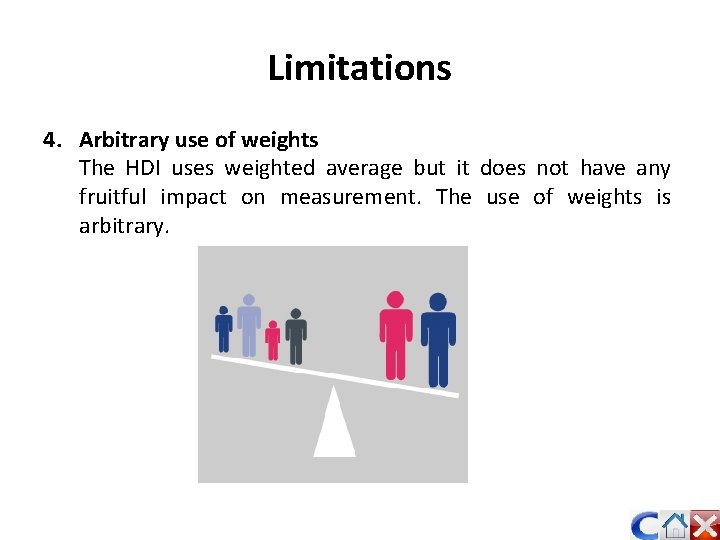 Limitations

4. Arbitrary use of weights
The HDI uses weighted average but it does not have any fruitful impact on measurement. The use of weights is arbitrary.